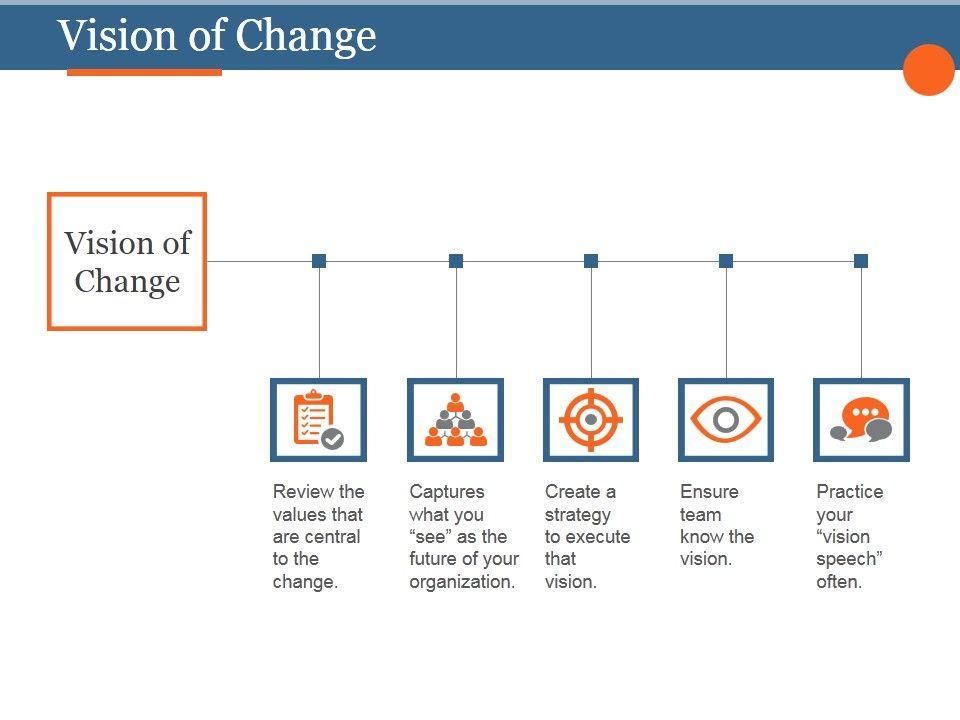 Vision of Change

Vision of Change

Review the values that are central to the change.

Captures what you “see” as the future of your organization.

Create a strategy to execute that vision.

Ensure team know the vision.

Practice your “vision speech” often.